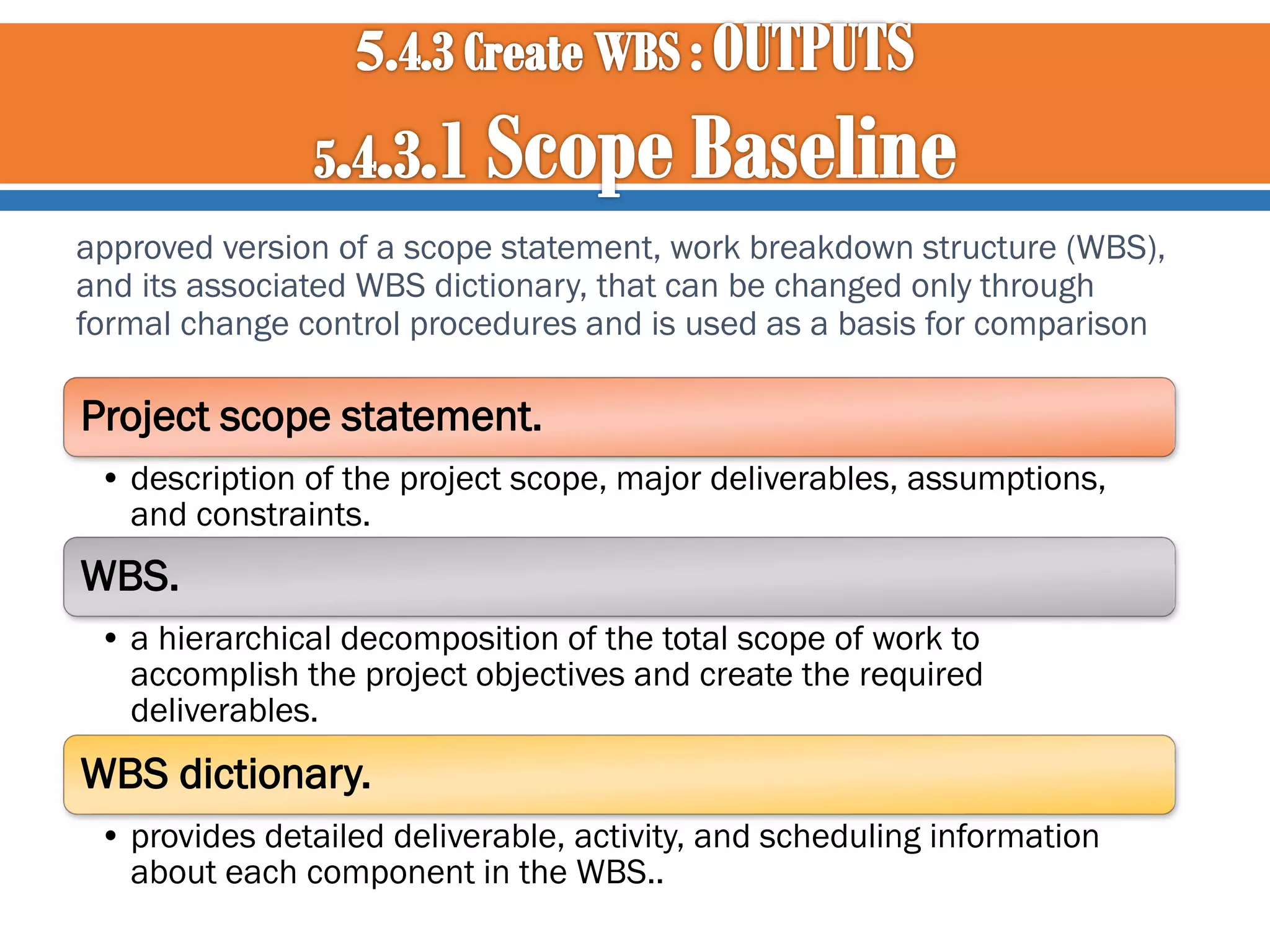 5.4.3 Create WBS : OUTPUTS

5.4.3.1 Scope Baseline

approved version of a scope statement, work breakdown structure (WBS), and its associated WBS dictionary, that can be changed only through formal change control procedures and is used as a basis for comparison

Project scope statement.

• description of the project scope, major deliverables, assumptions, and constraints.

WBS.

• a hierarchical decomposition of the total scope of work to accomplish the project objectives and create the required deliverables.

WBS dictionary.

• provides detailed deliverable, activity, and scheduling information about each component in the WBS..